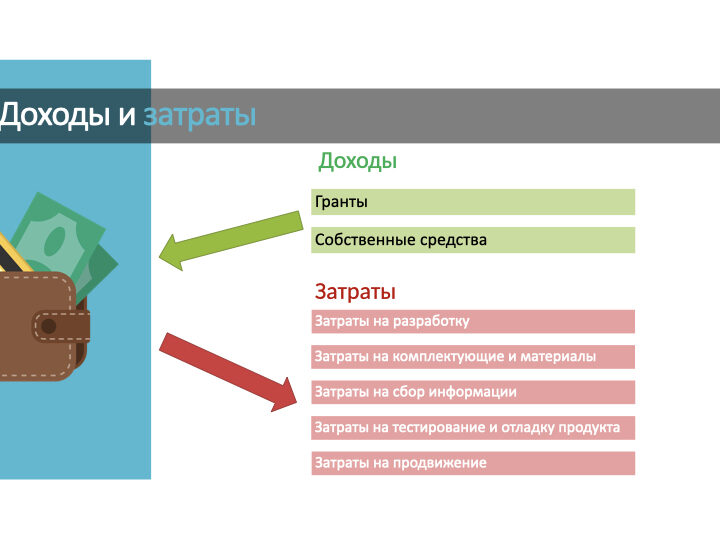 Доходы и затраты

Доходы

Гранты

Собственные средства

Затраты

Затраты на разработку

Затраты на комплектующие и материалы

Затраты на сбор информации

Затраты на тестирование и отладку продукта

Затраты на продвижение